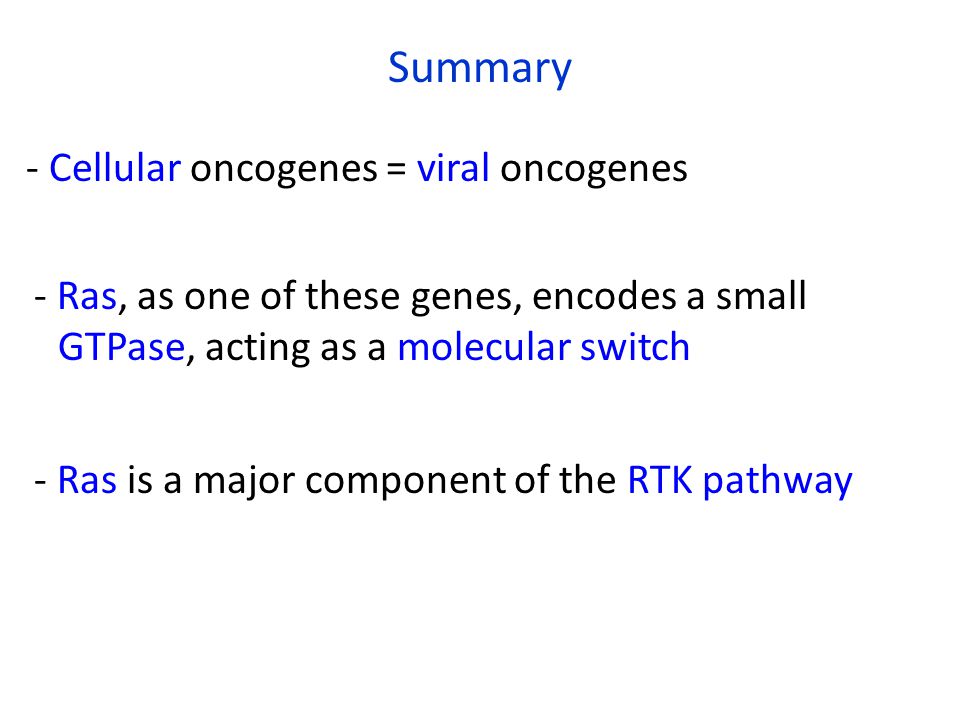 Summary

- Cellular oncogenes = viral oncogenes

- Ras, as one of these genes, encodes a small GTPase, acting as a molecular switch

- Ras is a major component of the RTK pathway